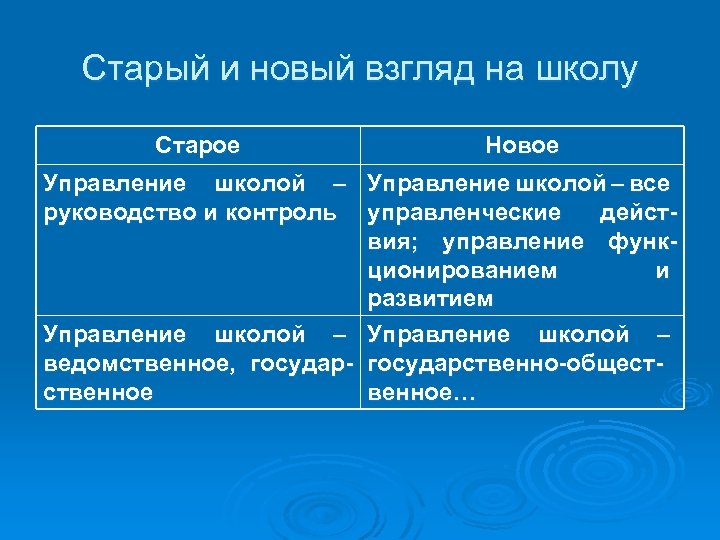 Старый и новый взгляд на школу

| Старое | Новое |
|---|---|
| Управление школой – руководство и контроль | Управление школой – все управленческие действия; управление функционированием и развитием |
| Управление школой – ведомственное, государственное | Управление школой – государственно-общественное… |